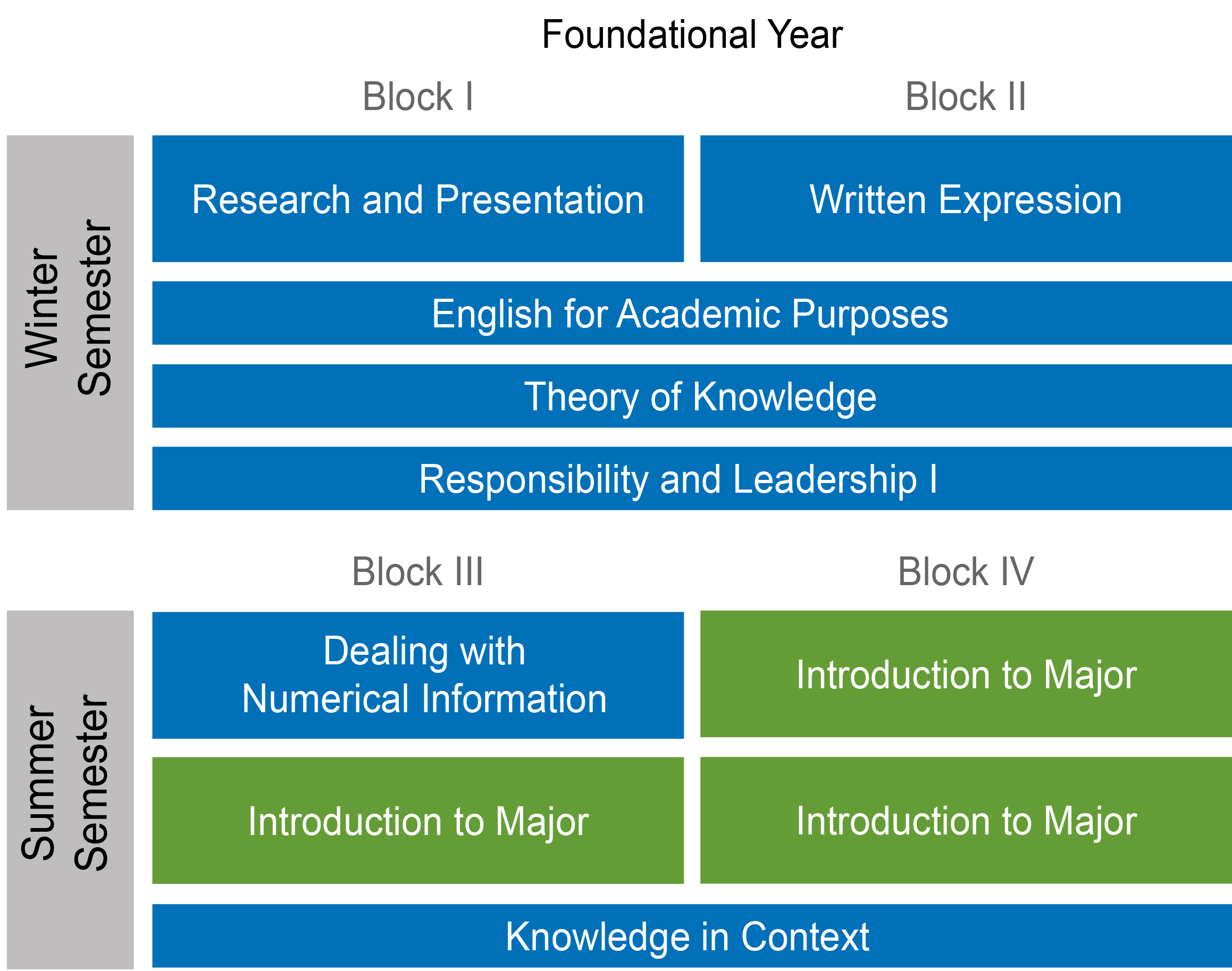 Foundational Year

Block I

Block II

Winter Semester

Research and Presentation

Written Expression

English for Academic Purposes

Theory of Knowledge

Responsibility and Leadership I

Block III

Block IV

Summer Semester

Dealing with Numerical Information

Introduction to Major

Introduction to Major

Introduction to Major

Knowledge in Context